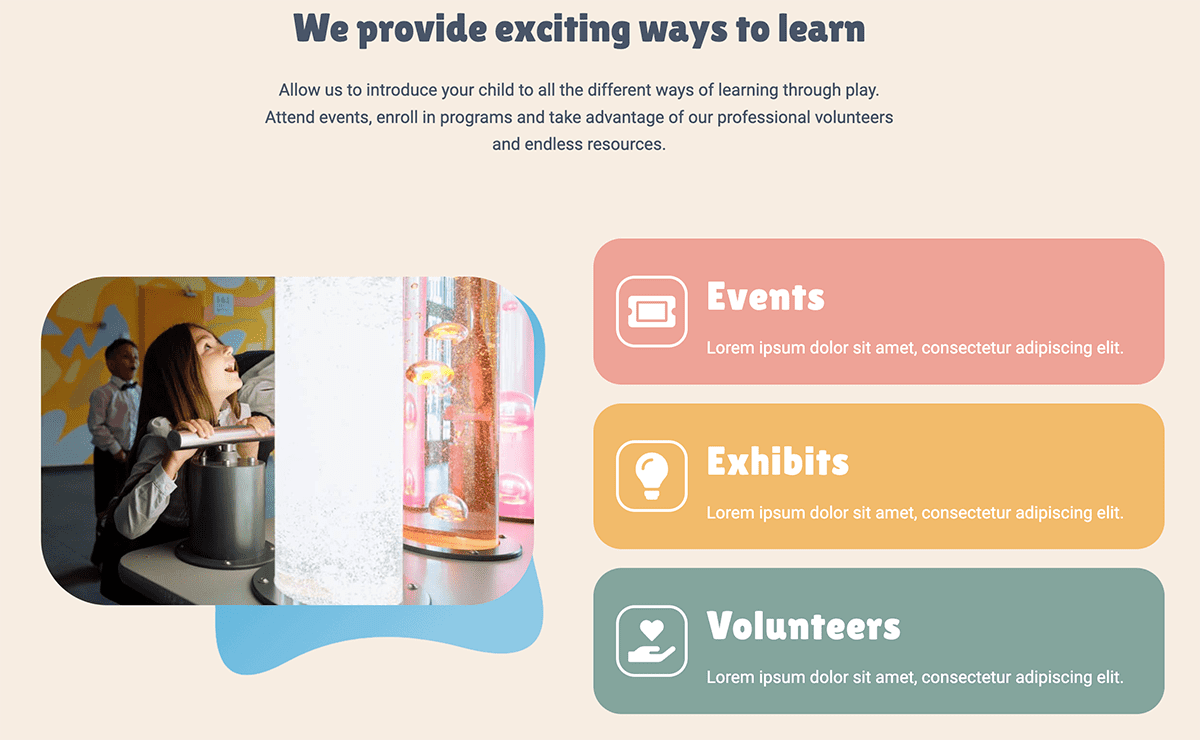 We provide exciting ways to learn

Allow us to introduce your child to all the different ways of learning through play. Attend events, enroll in programs and take advantage of our professional volunteers and endless resources.

Events

Lorem ipsum dolor sit amet, consectetur adipiscing elit.

Exhibits

Lorem ipsum dolor sit amet, consectetur adipiscing elit.

Volunteers

Lorem ipsum dolor sit amet, consectetur adipiscing elit.